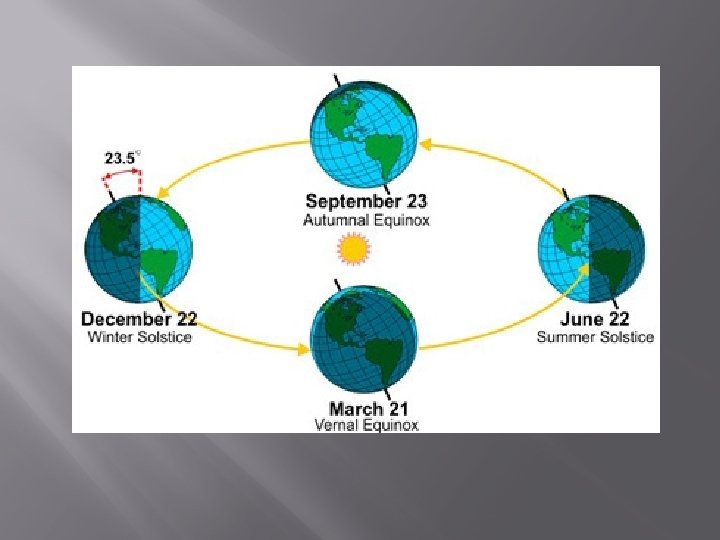 23.5°

September 23
Autumnal Equinox

December 22
Winter Solstice

June 22
Summer Solstice

March 21
Vernal Equinox